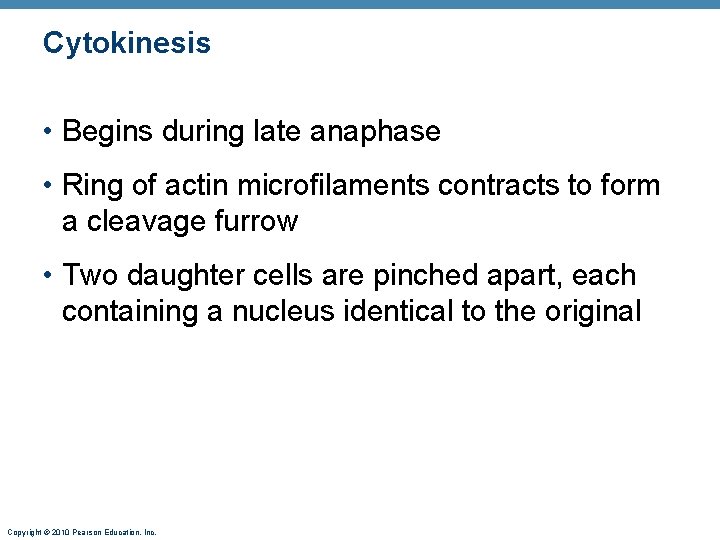 Cytokinesis

• Begins during late anaphase

• Ring of actin microfilaments contracts to form a cleavage furrow

• Two daughter cells are pinched apart, each containing a nucleus identical to the original

Copyright © 2010 Pearson Education, Inc.